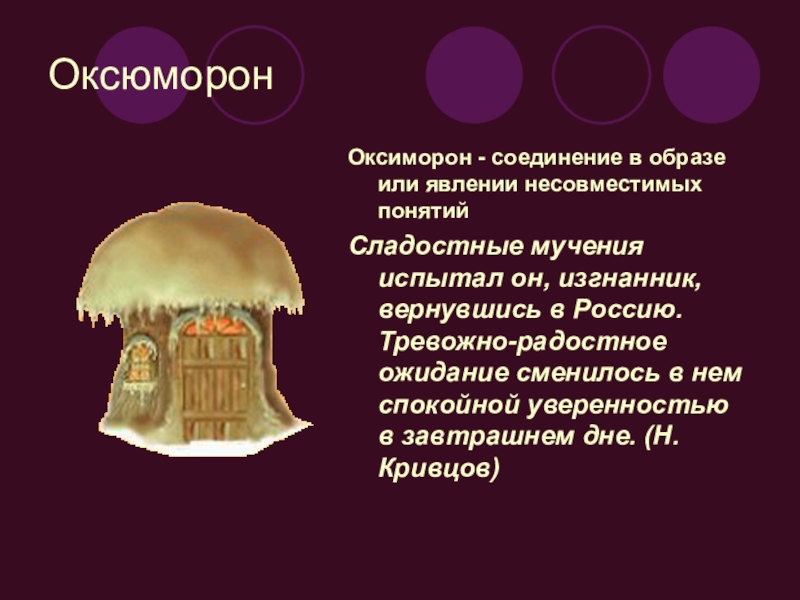 Оксюморон

Оксиморон - соединение в образе или явлении несовместимых понятий

Сладостные мучения испытал он, изгнанник, вернувшись в Россию. Тревожно-радостное ожидание сменилось в нем спокойной уверенностью в завтрашнем дне. (Н. Кривцов)